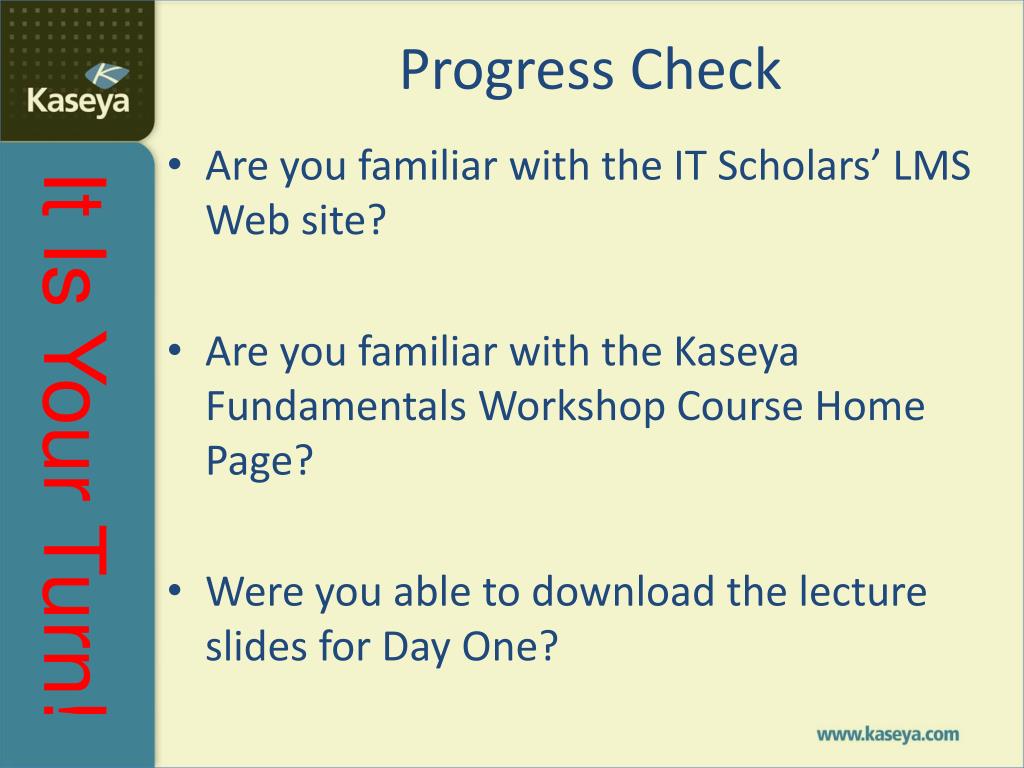 Kaseya

It Is Your Turn!

Progress Check

• Are you familiar with the IT Scholars' LMS Web site?

• Are you familiar with the Kaseya Fundamentals Workshop Course Home Page?

• Were you able to download the lecture slides for Day One?

www.kaseya.com